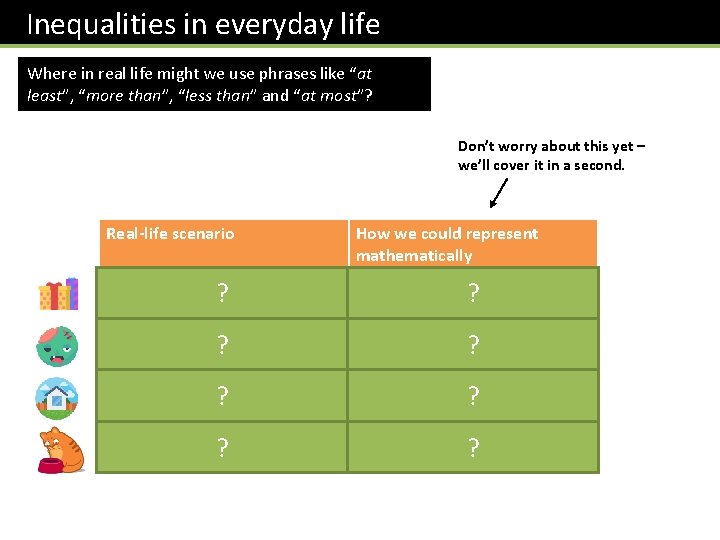 Inequalities in everyday life

Where in real life might we use phrases like "at least", "more than", "less than" and "at most"?

Don't worry about this yet – we'll cover it in a second.

| Real-life scenario | How we could represent mathematically |
|---|---|
| ? | ? |
| ? | ? |
| ? | ? |
| ? | ? |